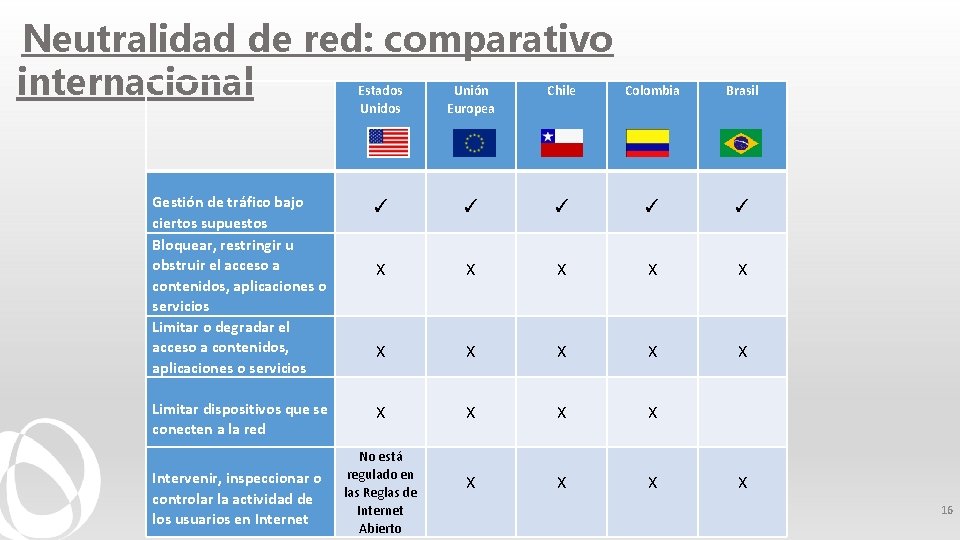 Neutralidad de red: comparativo internacional

| | Estados Unidos | Unión Europea | Chile | Colombia | Brasil |
|---|---|---|---|---|---|
| Gestión de tráfico bajo ciertos supuestos | ✓ | ✓ | ✓ | ✓ | ✓ |
| Bloquear, restringir u obstruir el acceso a contenidos, aplicaciones o servicios | X | X | X | X | X |
| Limitar o degradar el acceso a contenidos, aplicaciones o servicios | X | X | X | X | X |
| Limitar dispositivos que se conecten a la red | X | X | X | X | |
| Intervenir, inspeccionar o controlar la actividad de los usuarios en Internet | No está regulado en las Reglas de Internet Abierto | X | X | X | X |

16